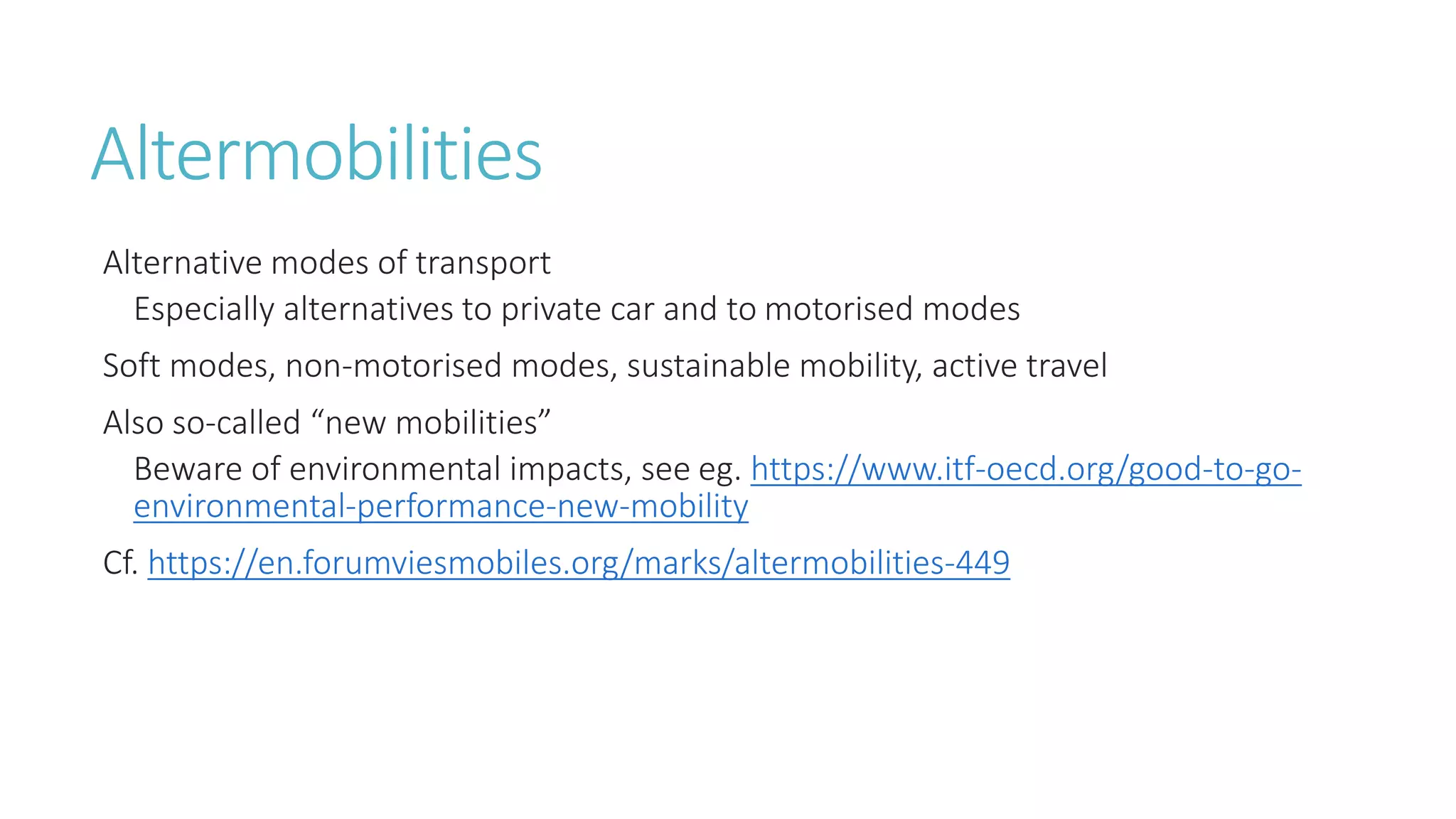 Altermobilities

Alternative modes of transport

Especially alternatives to private car and to motorised modes

Soft modes, non-motorised modes, sustainable mobility, active travel

Also so-called “new mobilities”

Beware of environmental impacts, see eg. https://www.itf-oecd.org/good-to-go-environmental-performance-new-mobility

Cf. https://en.forumviesmobiles.org/marks/altermobilities-449